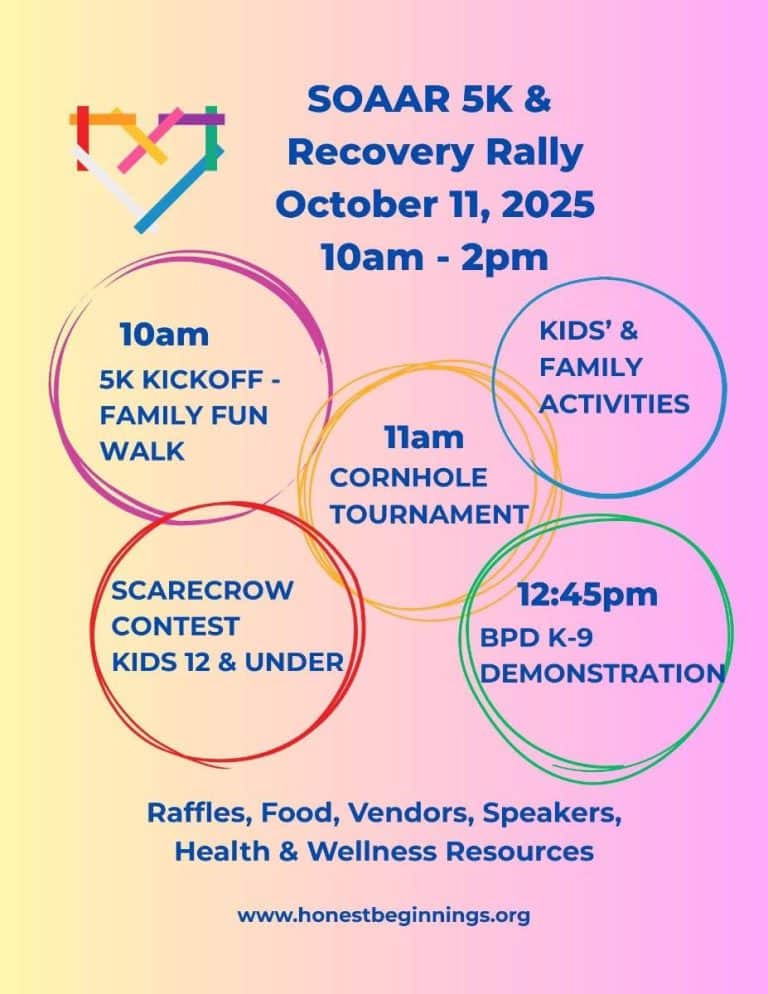 SOAAR 5K &
Recovery Rally
October 11, 2025
10am - 2pm

10am
5K KICKOFF - FAMILY FUN WALK

KIDS' & FAMILY ACTIVITIES

11am
CORNHOLE TOURNAMENT

SCARECROW CONTEST
KIDS 12 & UNDER

12:45pm
BPD K-9 DEMONSTRATION

Raffles, Food, Vendors, Speakers, Health & Wellness Resources

www.honestbeginnings.org